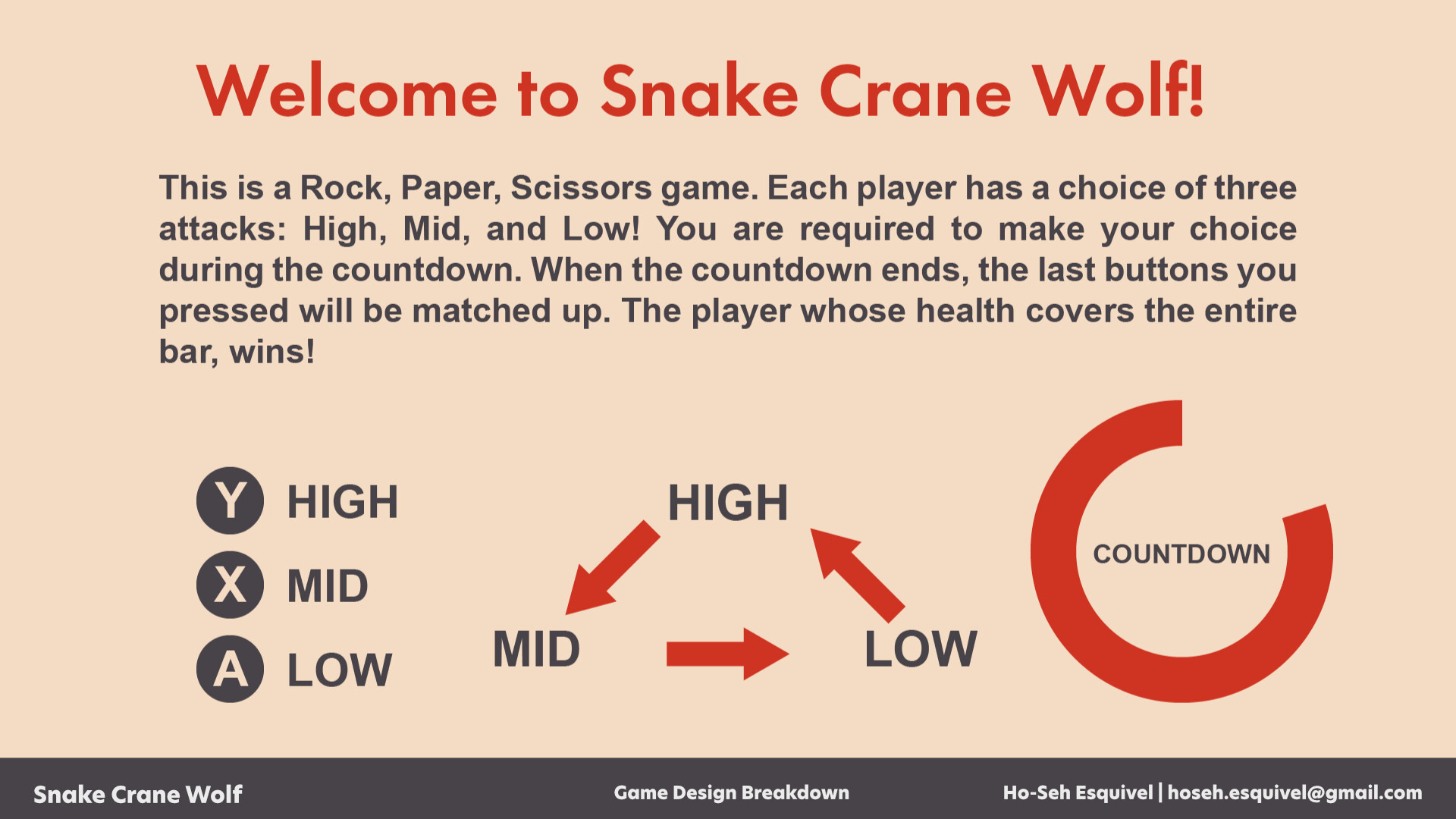 Welcome to Snake Crane Wolf!

This is a Rock, Paper, Scissors game. Each player has a choice of three attacks: High, Mid, and Low! You are required to make your choice during the countdown. When the countdown ends, the last buttons you pressed will be matched up. The player whose health covers the entire bar, wins!

Y HIGH
X MID
A LOW

HIGH
MID
LOW

COUNTDOWN

Snake Crane Wolf
Game Design Breakdown
Ho-Seh Esquivel | hoseh.esquivel@gmail.com